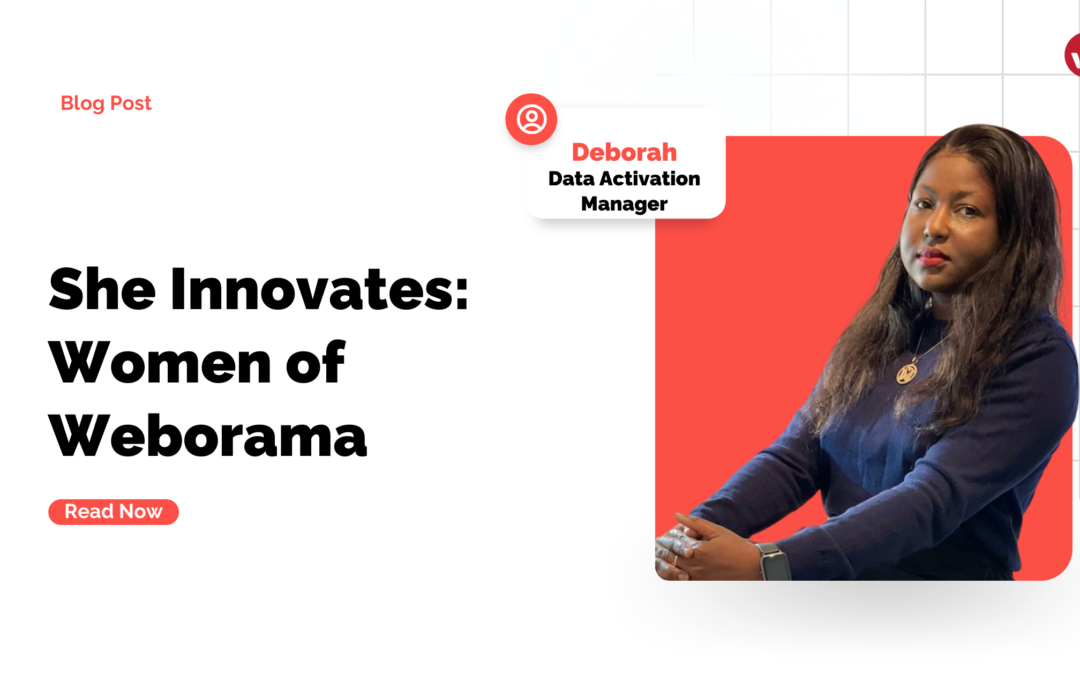 Blog Post

She Innovates: Women of Weborama

Read Now

Deborah
Data Activation Manager